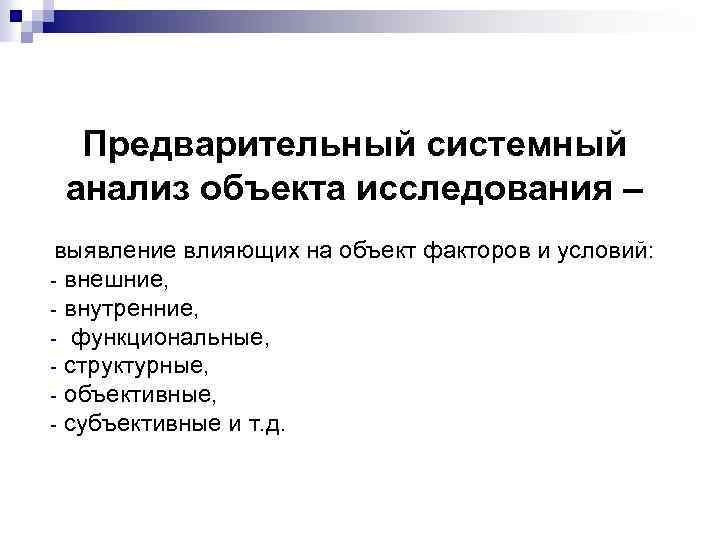 Предварительный системный анализ объекта исследования –

выявление влияющих на объект факторов и условий:
- внешние,
- внутренние,
- функциональные,
- структурные,
- объективные,
- субъективные и т.д.